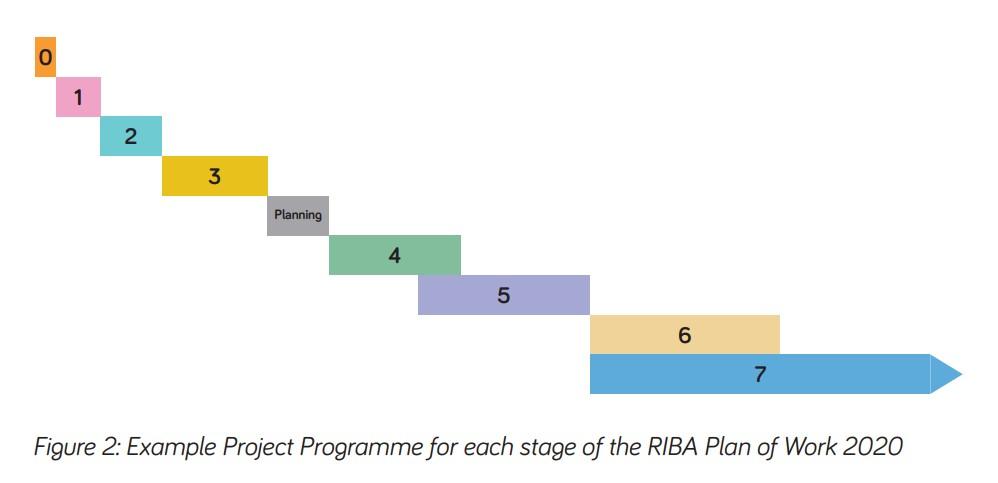 0
1
2
3
Planning
4
5
6
7

Figure 2: Example Project Programme for each stage of the RIBA Plan of Work 2020